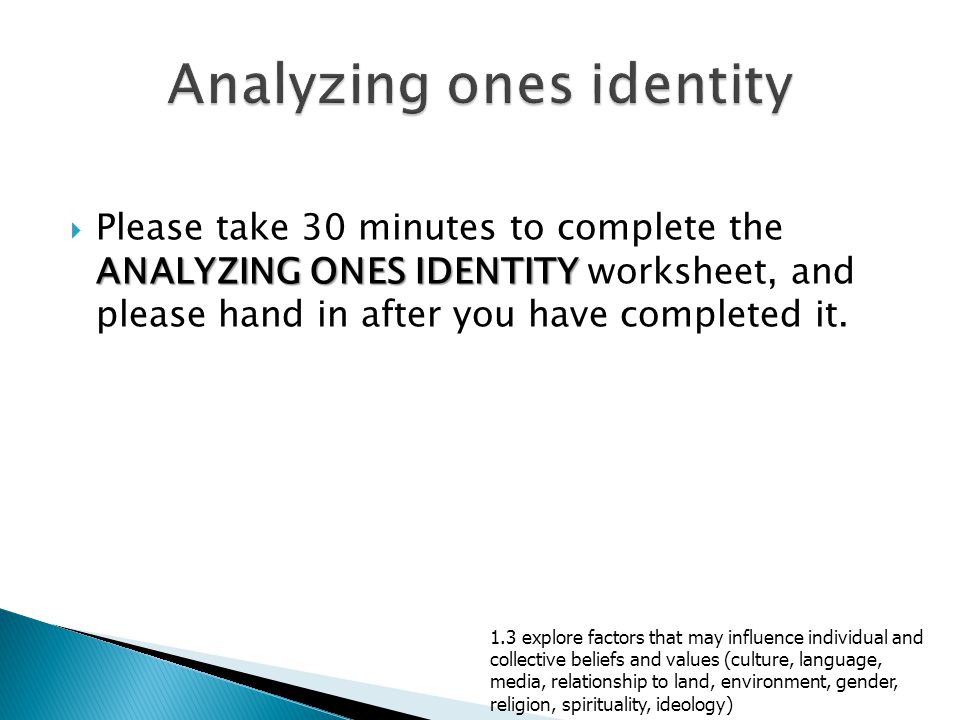 Analyzing ones identity

Please take 30 minutes to complete the ANALYZING ONES IDENTITY worksheet, and please hand in after you have completed it.

1.3 explore factors that may influence individual and collective beliefs and values (culture, language, media, relationship to land, environment, gender, religion, spirituality, ideology)